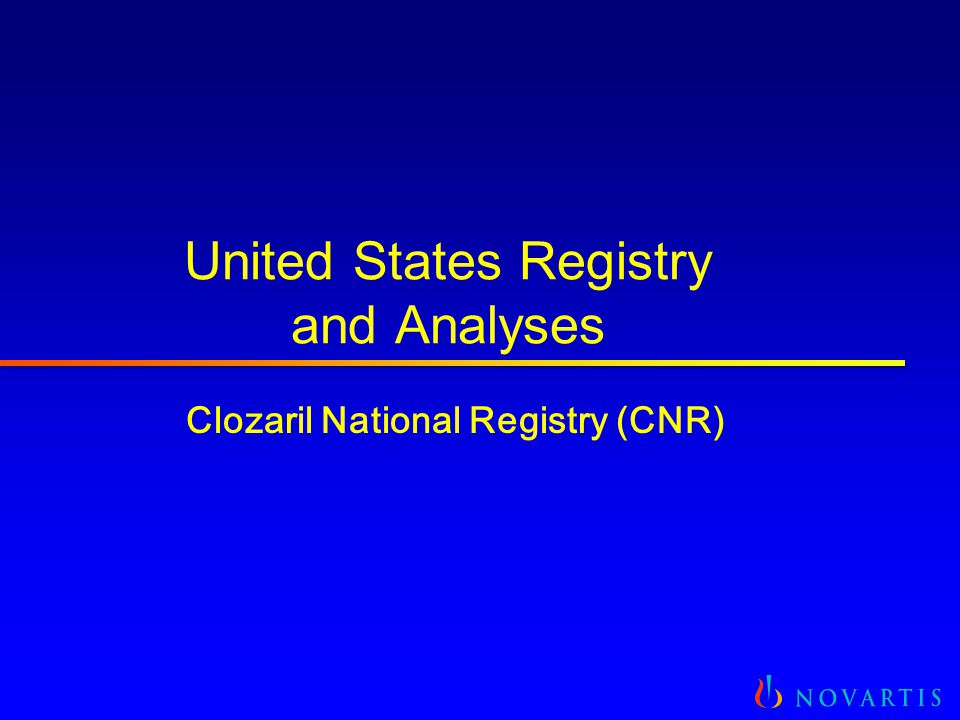 United States Registry and Analyses

Clozaril National Registry (CNR)

NOVARTIS